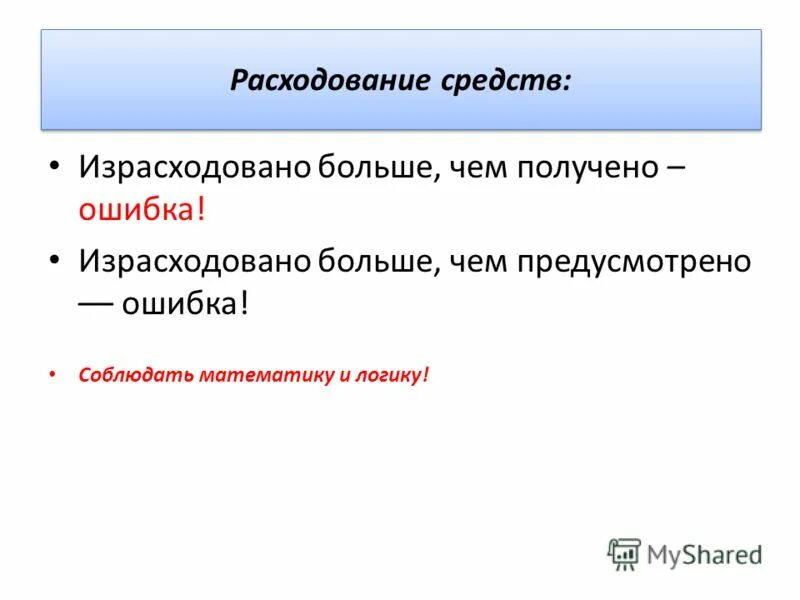 Расходование средств:

• Израсходовано больше, чем получено – ошибка!

• Израсходовано больше, чем предусмотрено — ошибка!

• Соблюдать математику и логику!

MyShared